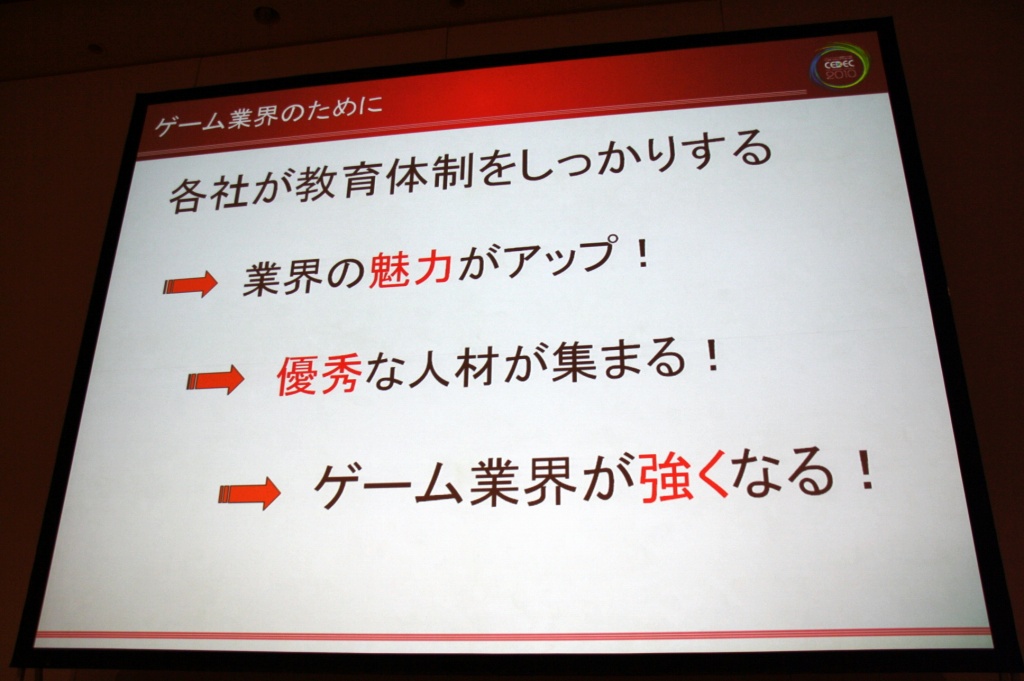 ゲーム業界のために

CEDEC 2010

各社が教育体制をしっかりする

業界の魅力がアップ！

優秀な人材が集まる！

ゲーム業界が強くなる！